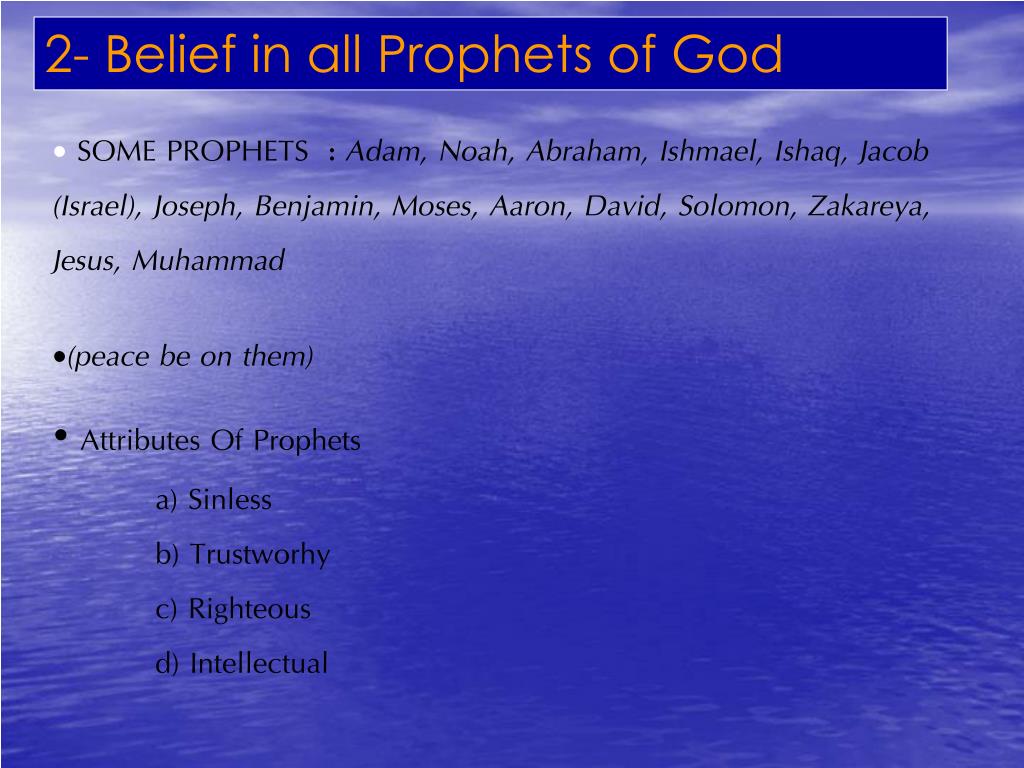 2- Belief in all Prophets of God

• SOME PROPHETS : Adam, Noah, Abraham, Ishmael, Ishaq, Jacob (Israel), Joseph, Benjamin, Moses, Aaron, David, Solomon, Zakareya, Jesus, Muhammad

•(peace be on them)

• Attributes Of Prophets

a) Sinless

b) Trustworhy

c) Righteous

d) Intellectual